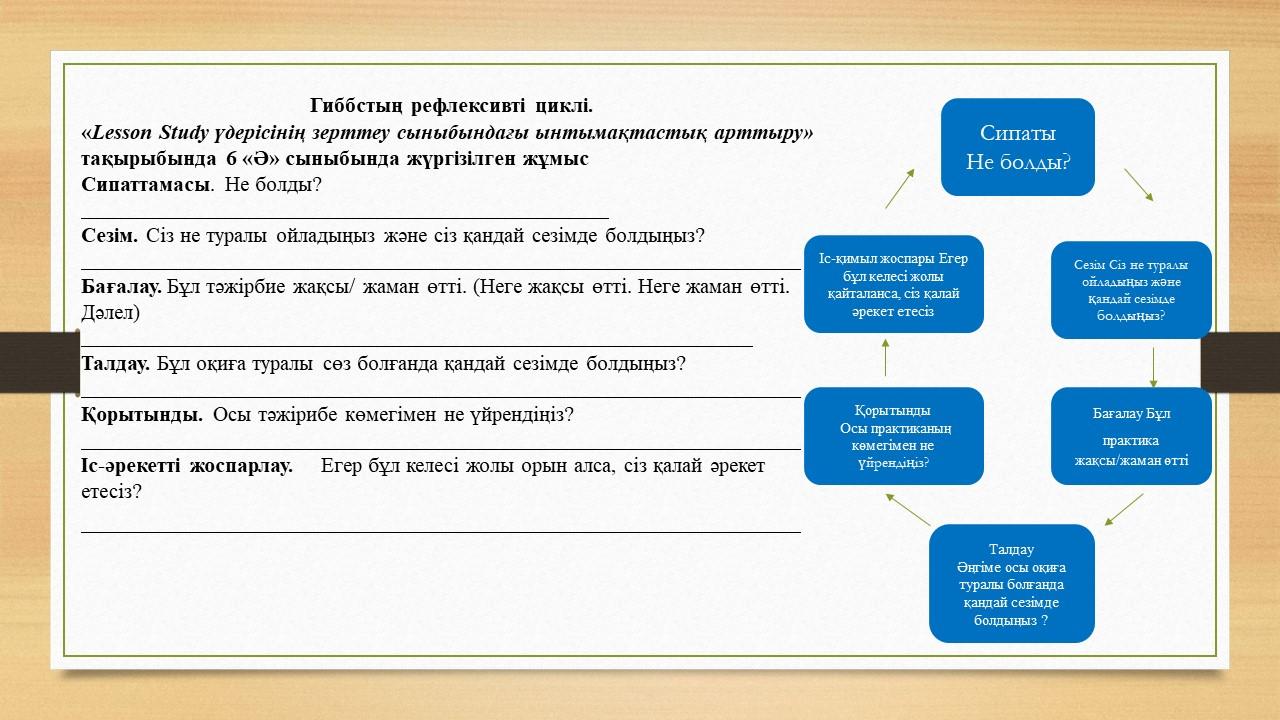 Гиббстың рефлексивті циклі.
«Lesson Study үдерісінің зерттеу сыныбындағы ынтымақтастық арттыру» тақырыбында 6 «Ә» сыныбында жүргізілген жұмыс
Сипаттамасы. Не болды?

Сезім. Сіз не туралы ойладыңыз және сіз қандай сезімде болдыңыз?

Бағалау. Бұл тәжірбие жақсы/ жаман өтті. (Неге жақсы өтті. Неге жаман өтті. Дәлел)

Талдау. Бұл оқиға туралы сөз болғанда қандай сезімде болдыңыз?

Қорытынды. Осы тәжірибе көмегімен не үйрендіңіз?

Іс-әрекетті жоспарлау. Егер бұл келесі жолы орын алса, сіз қалай әрекет етесіз?

Сипаты
Не болды?

Сезім Сіз не туралы ойладыңыз және қандай сезімде болдыңыз?

Бағалау Бұл практика жақсы/жаман өтті

Талдау
Әңгіме осы оқиға туралы болғанда қандай сезімде болдыңыз ?

Қорытынды
Осы практиканың көмегімен не үйрендіңіз?

Іс-қимыл жоспары Егер бұл келесі жолы қайталанса, сіз қалай әрекет етесіз